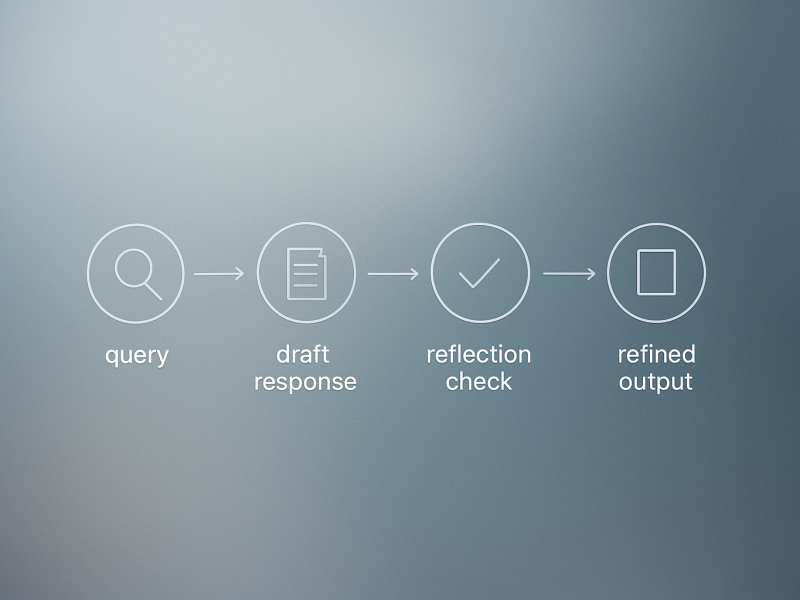 query

draft response

reflection check

refined output